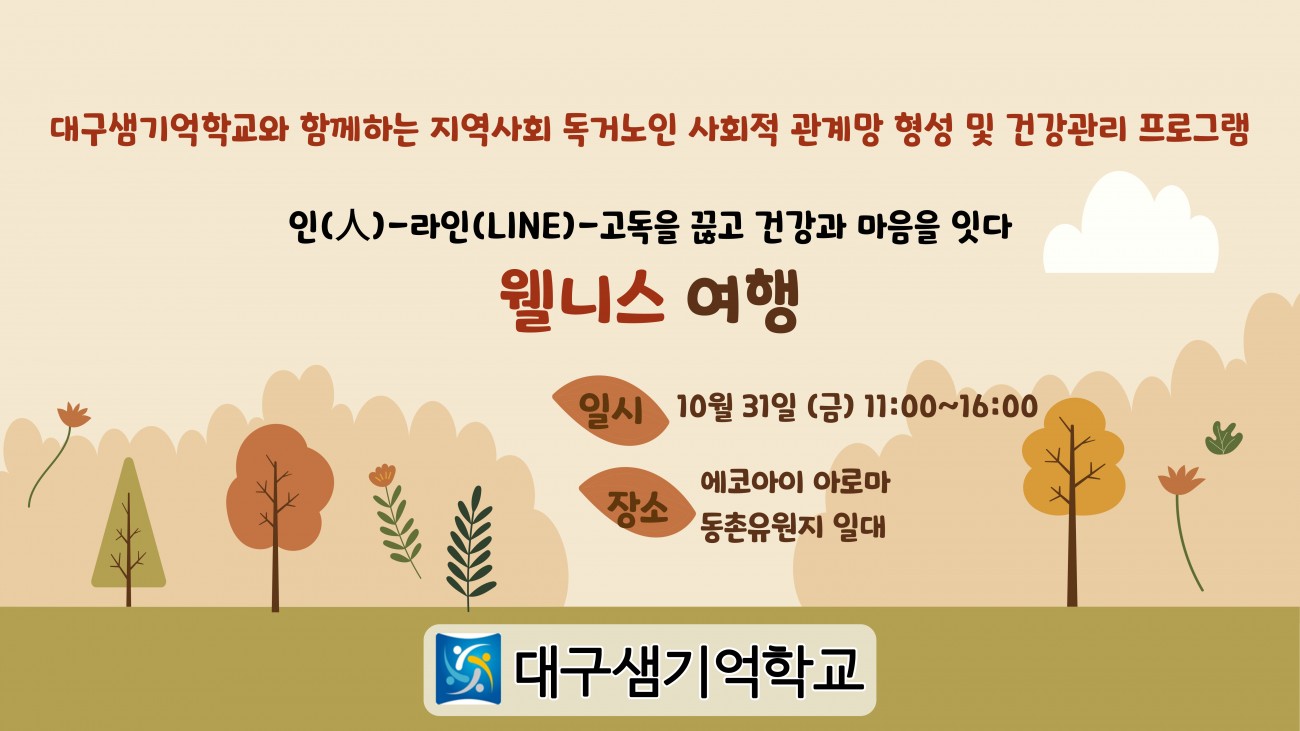 대구샘기억학교와 함께하는 지역사회 독거노인 사회적 관계망 형성 및 건강관리 프로그램

인(人)-라인(LINE)-고독을 끊고 건강과 마음을 잇다

웰니스 여행

일시 10월 31일 (금) 11:00~16:00

장소 에코아이 아로마 동촌유원지 일대

대구샘기억학교